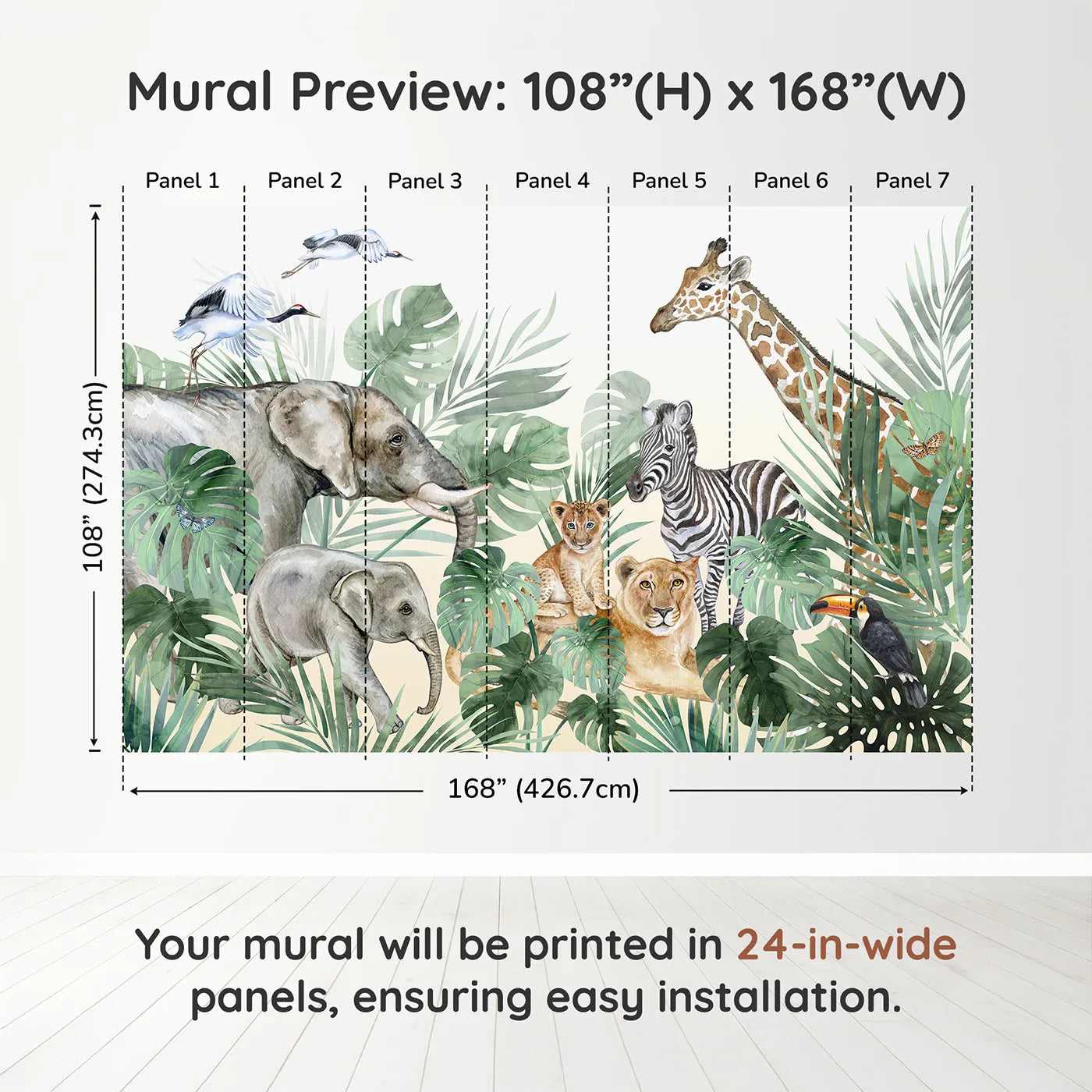 Mural Preview: 108”(H) x 168”(W)

Panel 1 Panel 2 Panel 3 Panel 4 Panel 5 Panel 6 Panel 7

108” (274.3cm)

168” (426.7cm)

Your mural will be printed in 24-in-wide panels, ensuring easy installation.